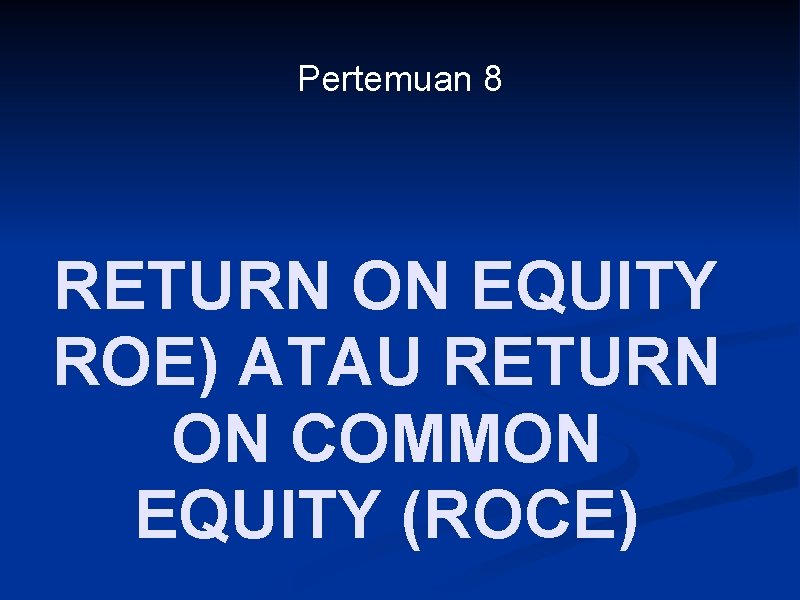 Pertemuan 8

RETURN ON EQUITY ROE) ATAU RETURN ON COMMON EQUITY (ROCE)